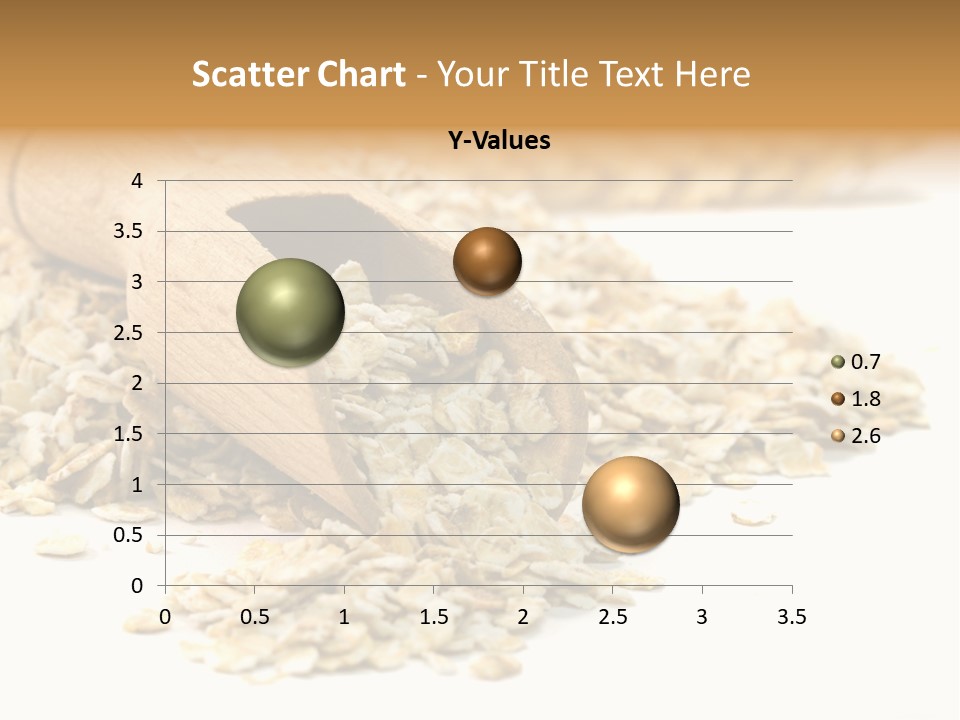 Scatter Chart - Your Title Text Here

Y-Values

4
3.5
3
2.5
2
1.5
1
0.5
0

0 0.5 1 1.5 2 2.5 3 3.5

0.7
1.8
2.6